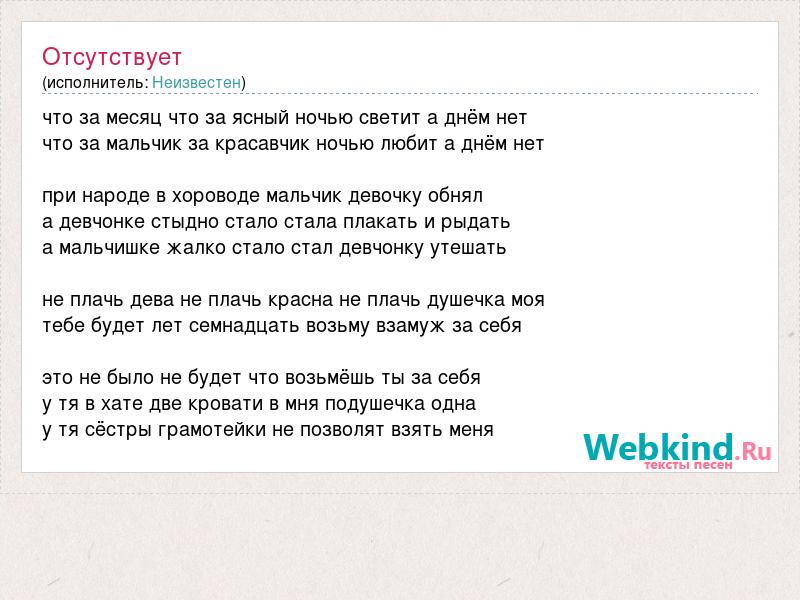 Отсутствует
(исполнитель: Неизвестен)

что за месяц что за ясный ночью светит а днём нет
что за мальчик за красавчик ночью любит а днём нет

при народе в хороводе мальчик девочку обнял
а девчонке стыдно стало стала плакать и рыдать
а мальчишке жалко стало стал девчонку утешать

не плачь дева не плачь красна не плачь душечка моя
тебе будет лет семнадцать возьму взамуж за себя

это не было не будет что возьмёшь ты за себя
у тя в хате две кровати в мня подушечка одна
у тя сёстры грамотейки не позволят взять меня

Webkind.Ru
тексты песен